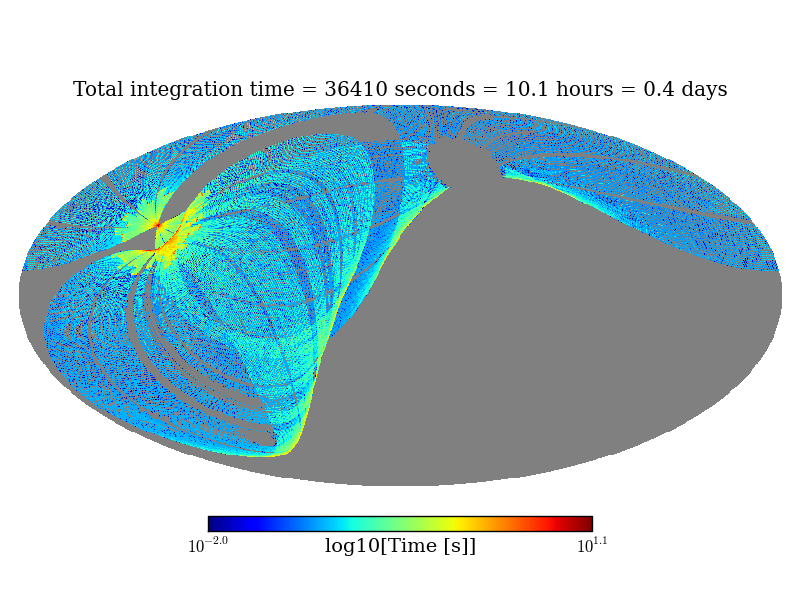 Total integration time = 36410 seconds = 10.1 hours = 0.4 days

$10^{-2.0}$ log10[Time [s]] $10^{1.1}$